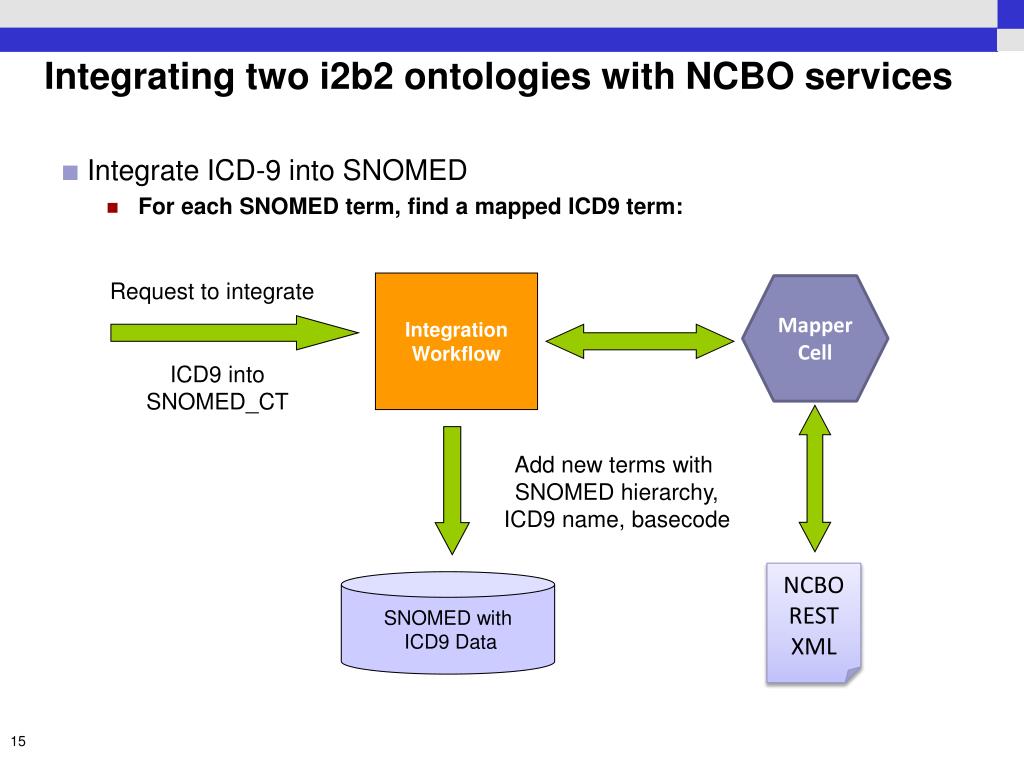 Integrating two i2b2 ontologies with NCBO services

Integrate ICD-9 into SNOMED

For each SNOMED term, find a mapped ICD9 term:

Request to integrate

ICD9 into SNOMED_CT

Integration Workflow

Mapper Cell

Add new terms with SNOMED hierarchy, ICD9 name, basecode

SNOMED with ICD9 Data

NCBO REST XML

15